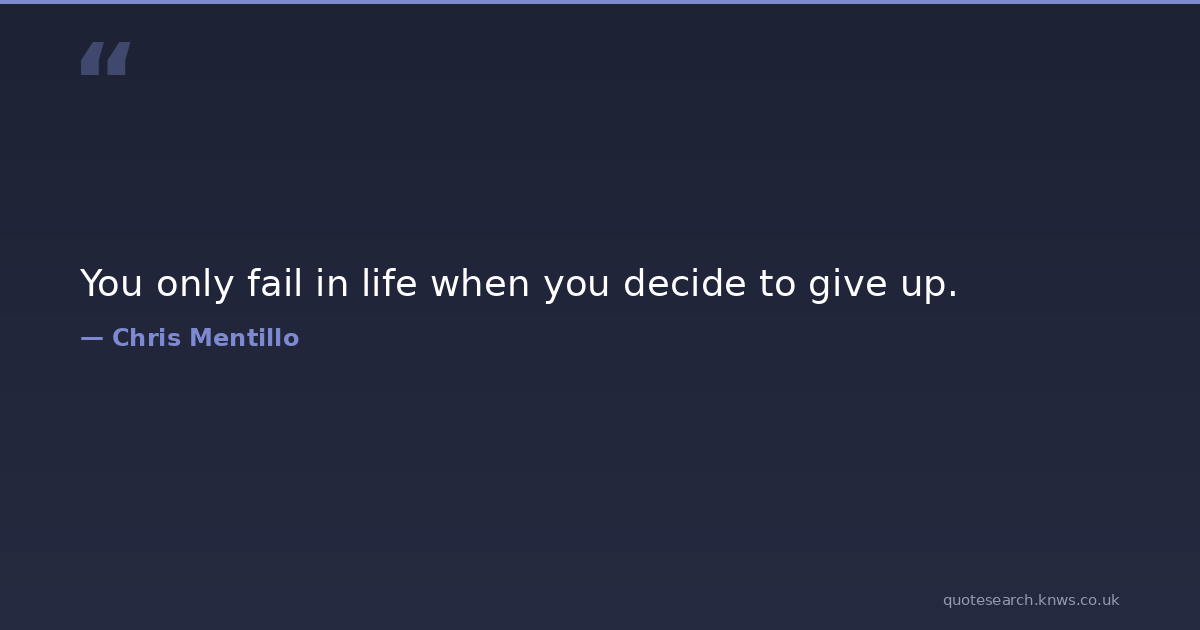 “

You only fail in life when you decide to give up.

— Chris Mentillo

quotesearch.knws.co.uk